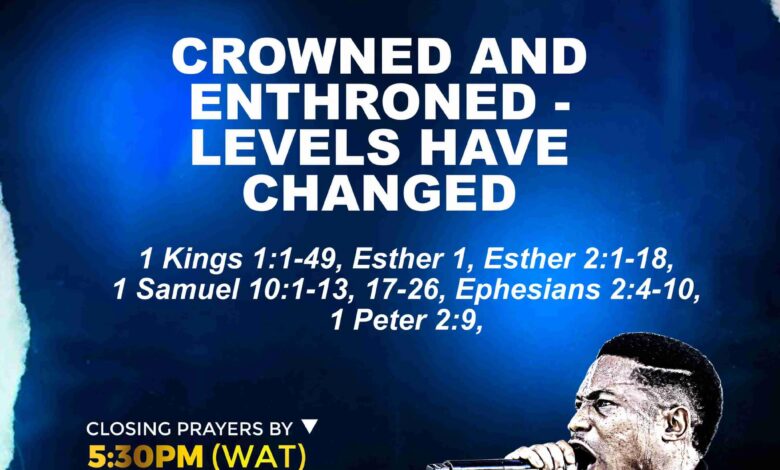 CROWNED AND ENTHRONED - LEVELS HAVE CHANGED

1 Kings 1:1-49, Esther 1, Esther 2:1-18, 1 Samuel 10:1-13, 17-26, Ephesians 2:4-10, 1 Peter 2:9,

CLOSING PRAYERS BY ▼
5:30PM (WAT)